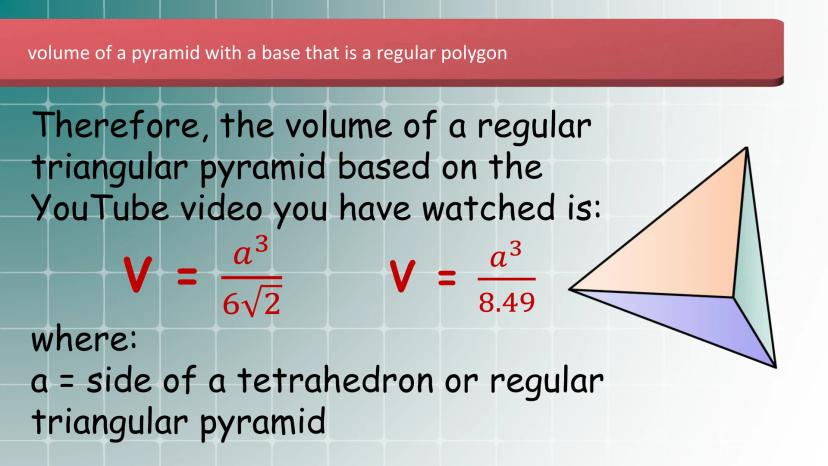 volume of a pyramid with a base that is a regular polygon

Therefore, the volume of a regular triangular pyramid based on the YouTube video you have watched is:

$V = \frac{a^3}{6\sqrt{2}}$ $V = \frac{a^3}{8.49}$

where:
a = side of a tetrahedron or regular triangular pyramid